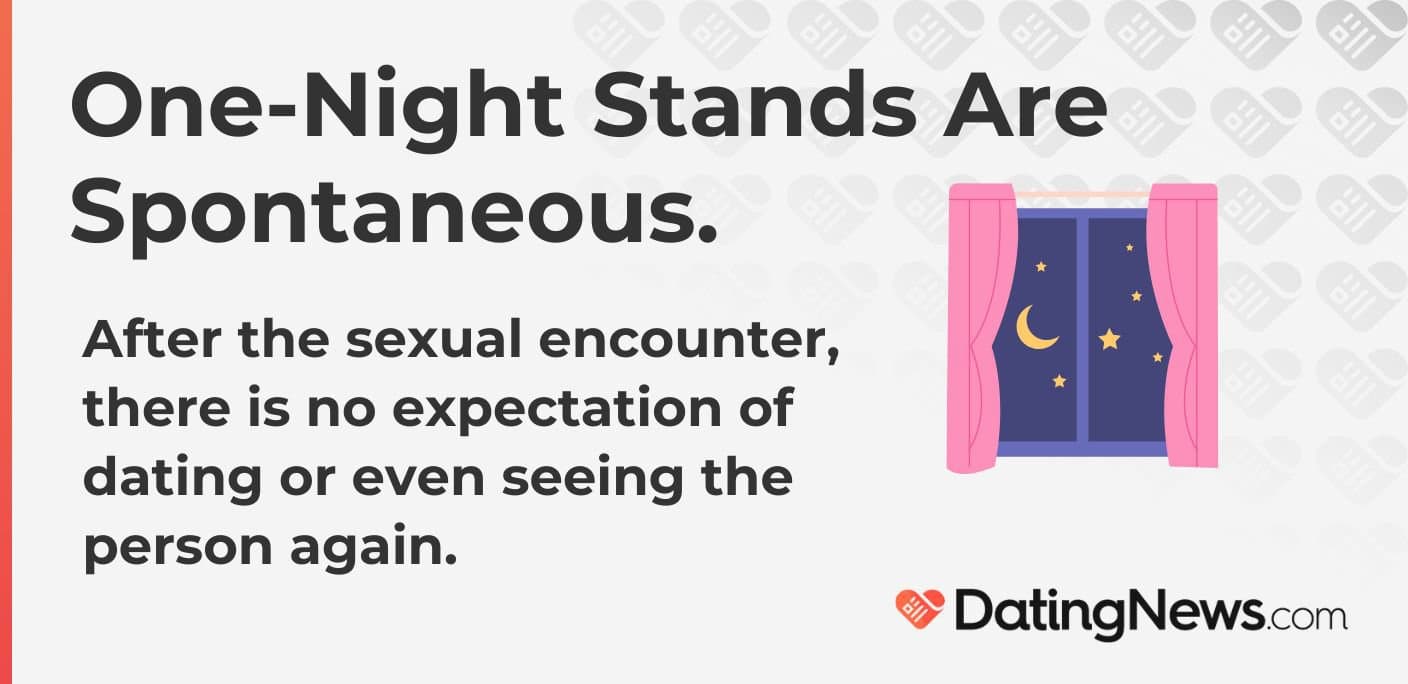 One-Night Stands Are Spontaneous.

After the sexual encounter, there is no expectation of dating or even seeing the person again.

DatingNews.com